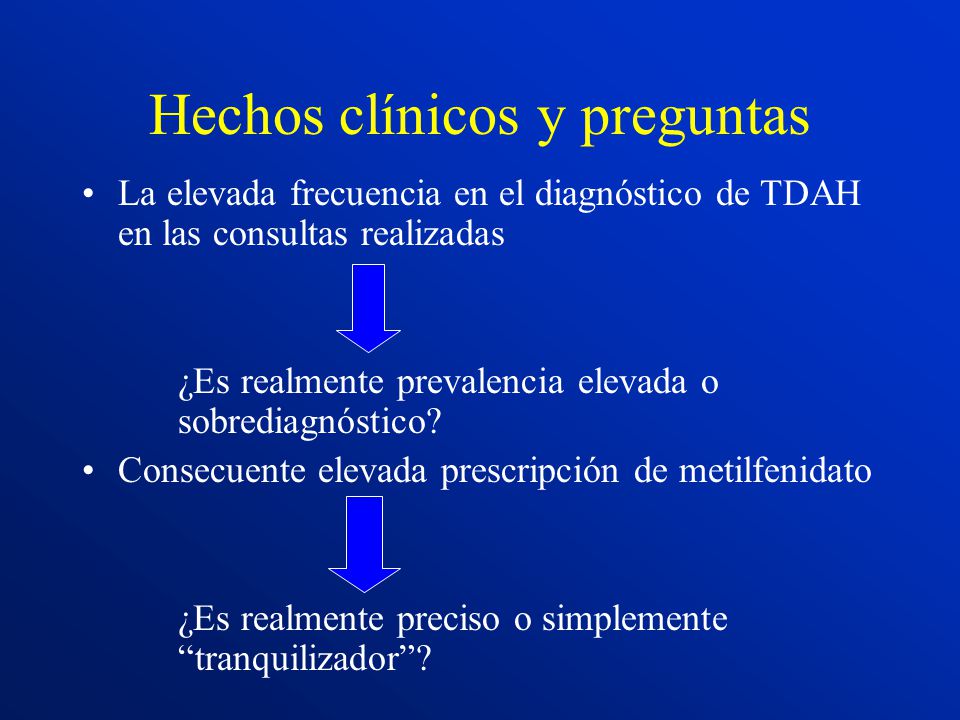 Hechos clínicos y preguntas

• La elevada frecuencia en el diagnóstico de TDAH en las consultas realizadas

¿Es realmente prevalencia elevada o sobrediagnóstico?

• Consecuente elevada prescripción de metilfenidato

¿Es realmente preciso o simplemente “tranquilizador”?